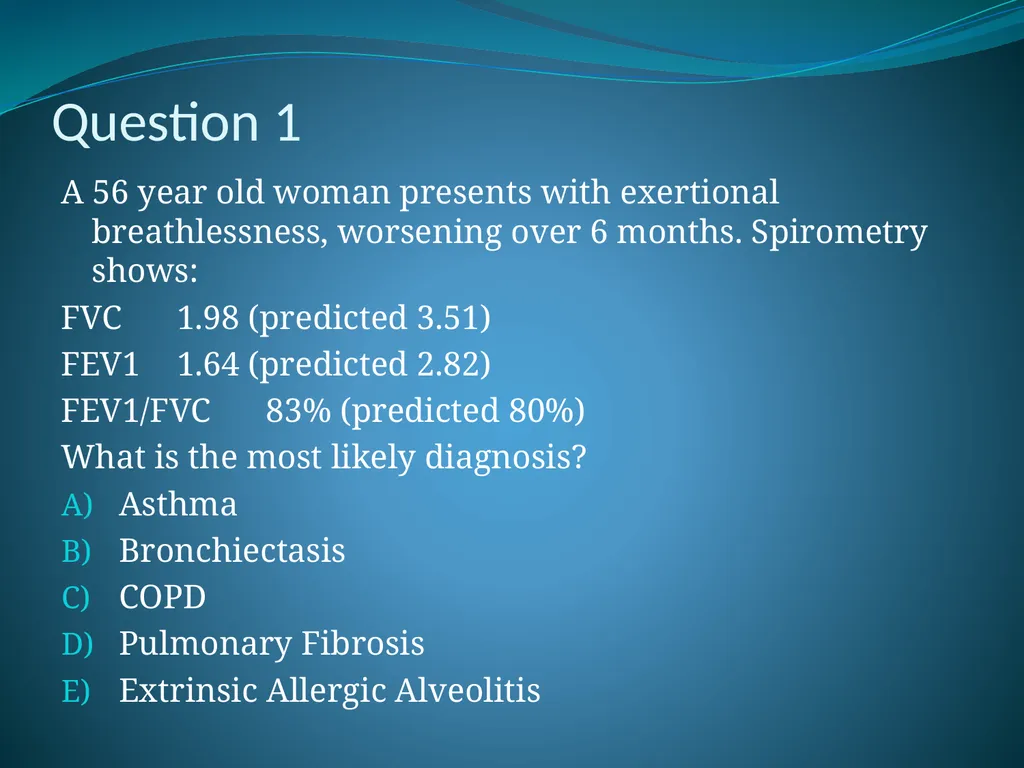 Question 1

A 56 year old woman presents with exertional breathlessness, worsening over 6 months. Spirometry shows:

FVC 1.98 (predicted 3.51)

FEV1 1.64 (predicted 2.82)

FEV1/FVC 83% (predicted 80%)

What is the most likely diagnosis?

A) Asthma

B) Bronchiectasis

C) COPD

D) Pulmonary Fibrosis

E) Extrinsic Allergic Alveolitis